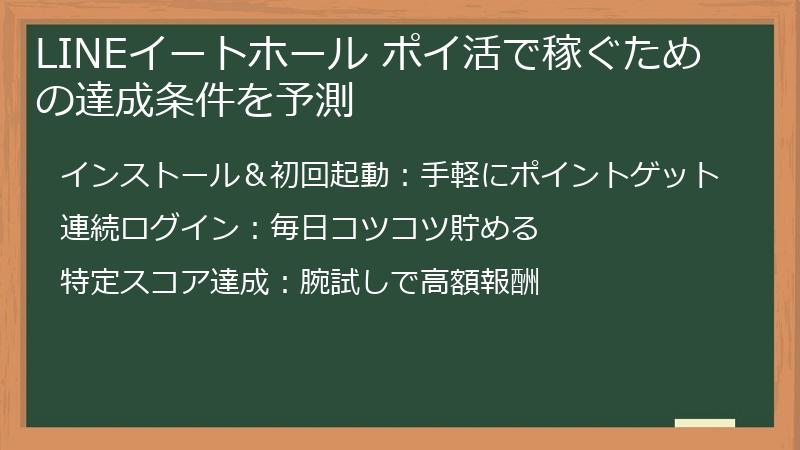 LINEイートホール ポイ活で稼ぐための達成条件を予測

インストール＆初回起動：手軽にポイントゲット

連続ログイン：毎日コツコツ貯める

特定スコア達成：腕試しで高額報酬